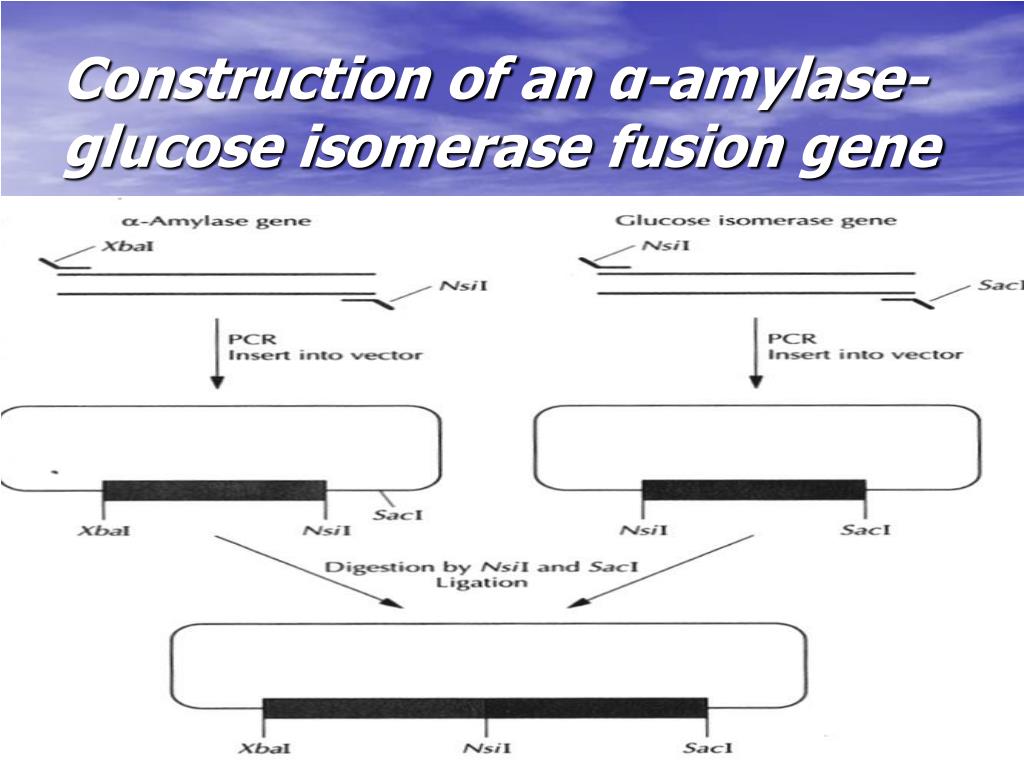 Construction of an α-amylase-glucose isomerase fusion gene

α-Amylase gene

XbaI

NsiI

PCR
Insert into vector

XbaI

NsiI

SacI

Glucose isomerase gene

NsiI

SacI

PCR
Insert into vector

NsiI

SacI

Digestion by NsiI and SacI
Ligation

XbaI

NsiI

SacI